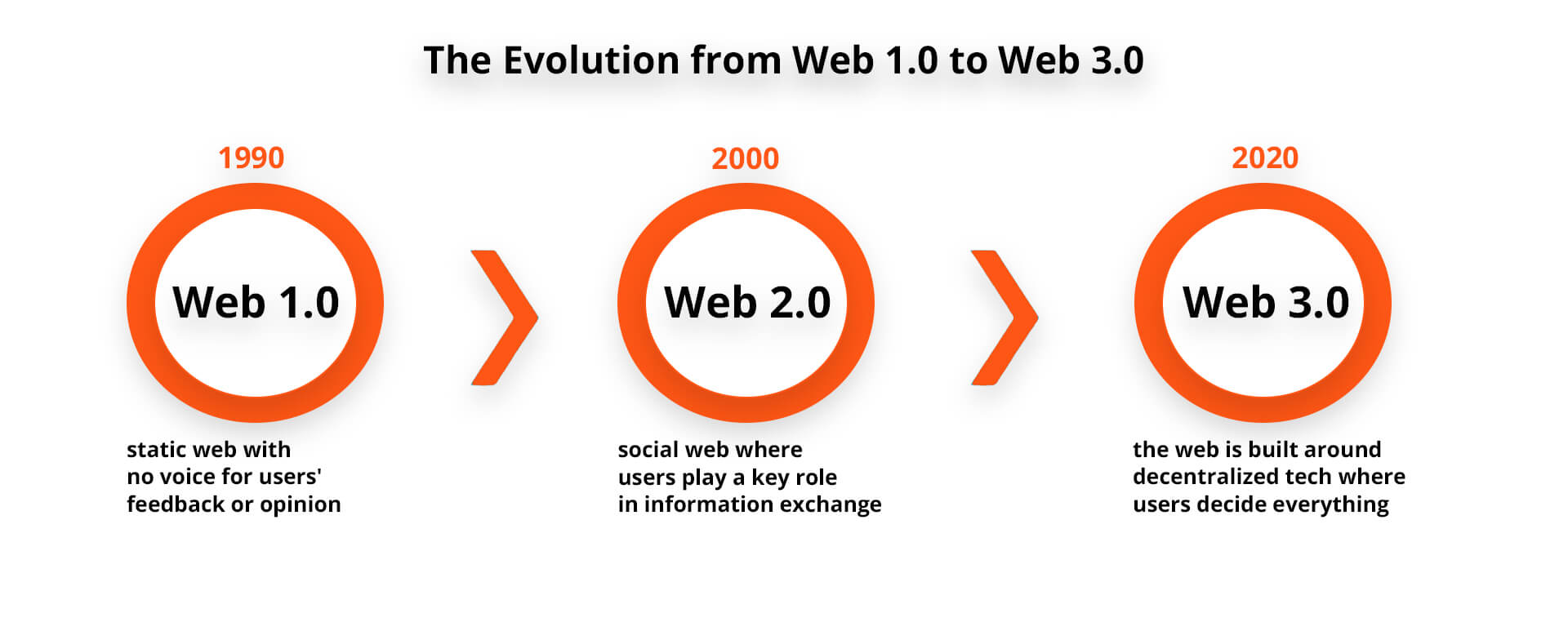 The Evolution from Web 1.0 to Web 3.0

1990

Web 1.0

static web with no voice for users' feedback or opinion

2000

Web 2.0

social web where users play a key role in information exchange

2020

Web 3.0

the web is built around decentralized tech where users decide everything